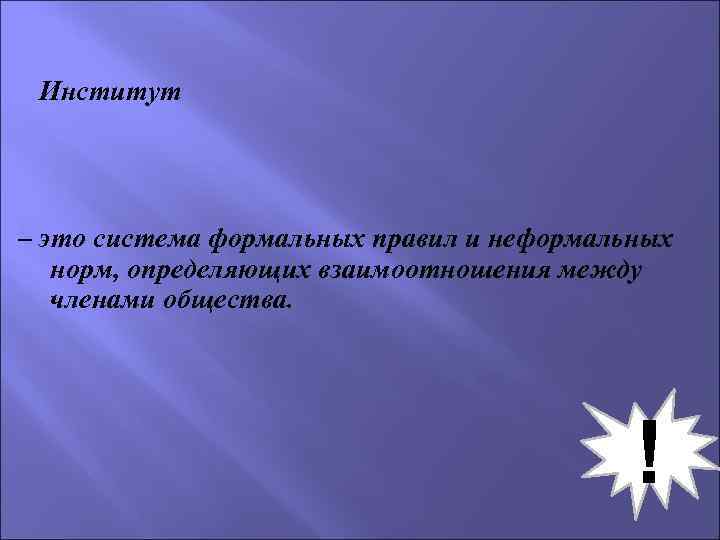 Институт

– это система формальных правил и неформальных норм, определяющих взаимоотношения между членами общества.

!